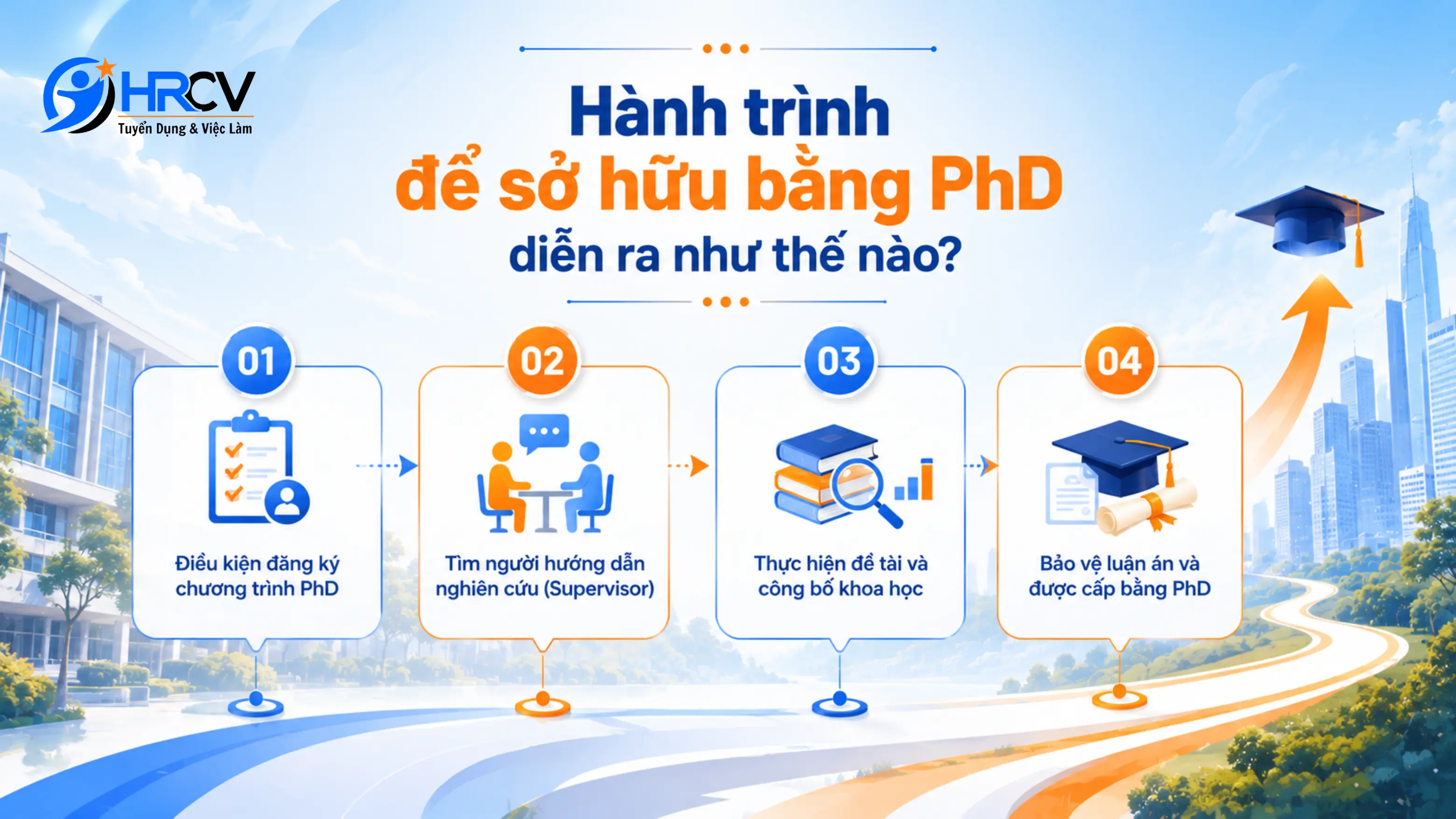 HRCV
Tuyển Dụng & Việc Làm

Hành trình
để sở hữu bằng PhD
diễn ra như thế nào?

01
Điều kiện đăng ký chương trình PhD

02
Tìm người hướng dẫn nghiên cứu (Supervisor)

03
Thực hiện đề tài và công bố khoa học

04
Bảo vệ luận án và được cấp bằng PhD